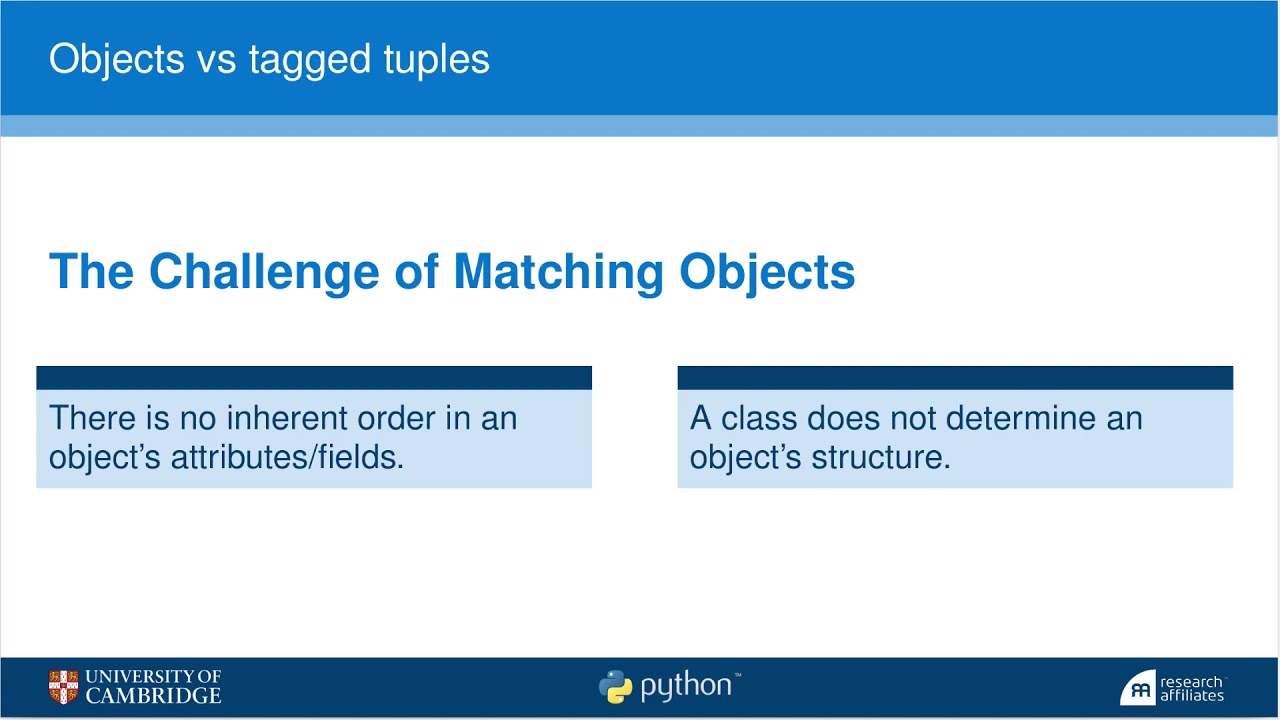 Objects vs tagged tuples

The Challenge of Matching Objects

There is no inherent order in an object's attributes/fields.

A class does not determine an object's structure.

UNIVERSITY OF CAMBRIDGE

python™

research affiliates